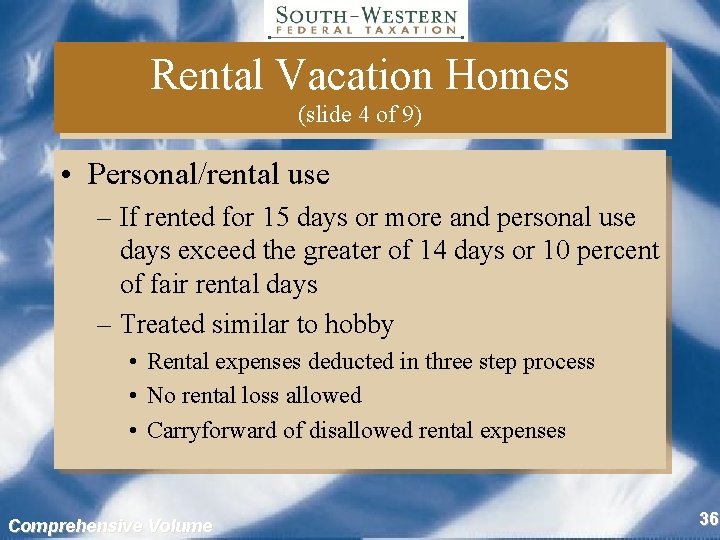 SOUTH-WESTERN
FEDERAL TAXATION

Rental Vacation Homes
(slide 4 of 9)

• Personal/rental use
– If rented for 15 days or more and personal use days exceed the greater of 14 days or 10 percent of fair rental days
– Treated similar to hobby
• Rental expenses deducted in three step process
• No rental loss allowed
• Carryforward of disallowed rental expenses

Comprehensive Volume

36